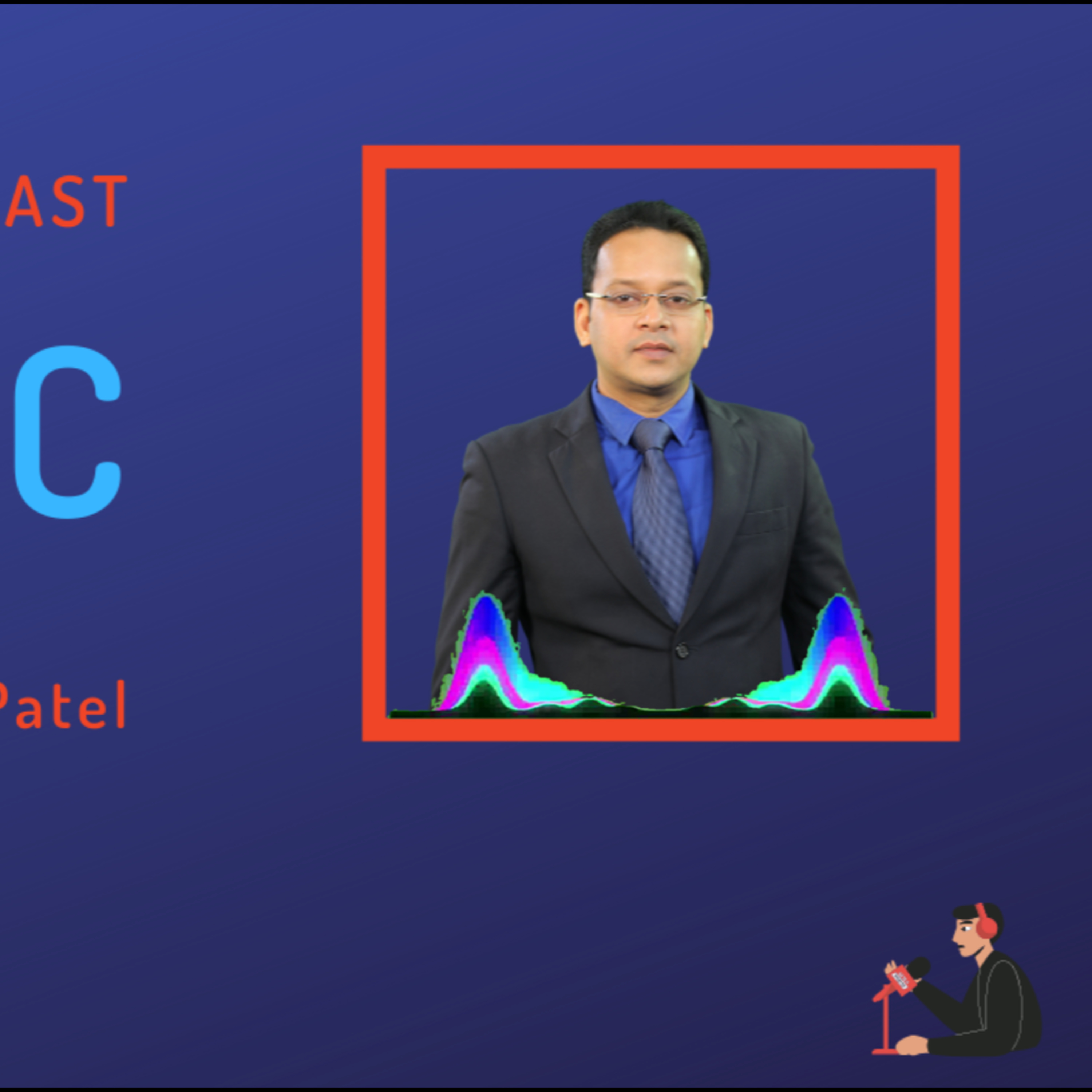 AST

C

Patel